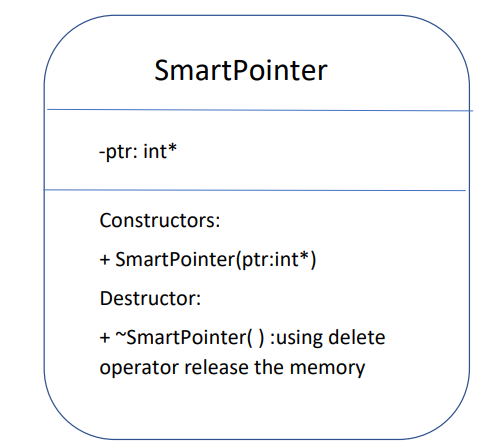 SmartPointer

-ptr: int*

Constructors:

+ SmartPointer(ptr:int*)

Destructor:

+ ~SmartPointer( ) :using delete operator release the memory